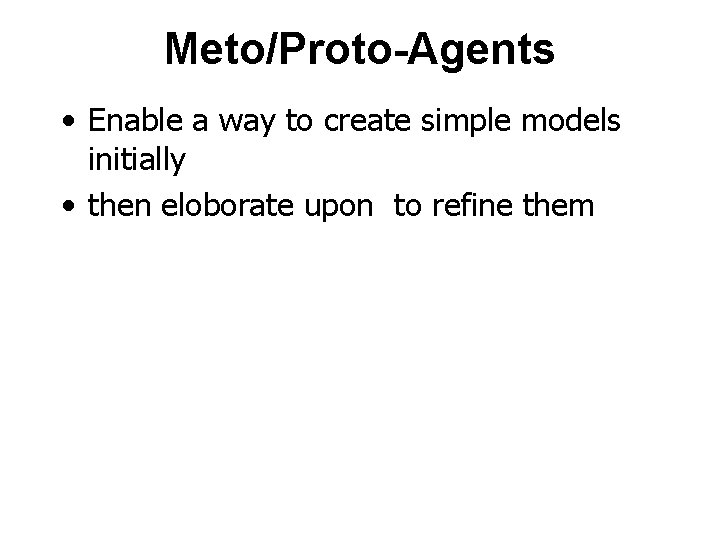 Meto/Proto-Agents

• Enable a way to create simple models initially
• then eloborate upon  to refine them